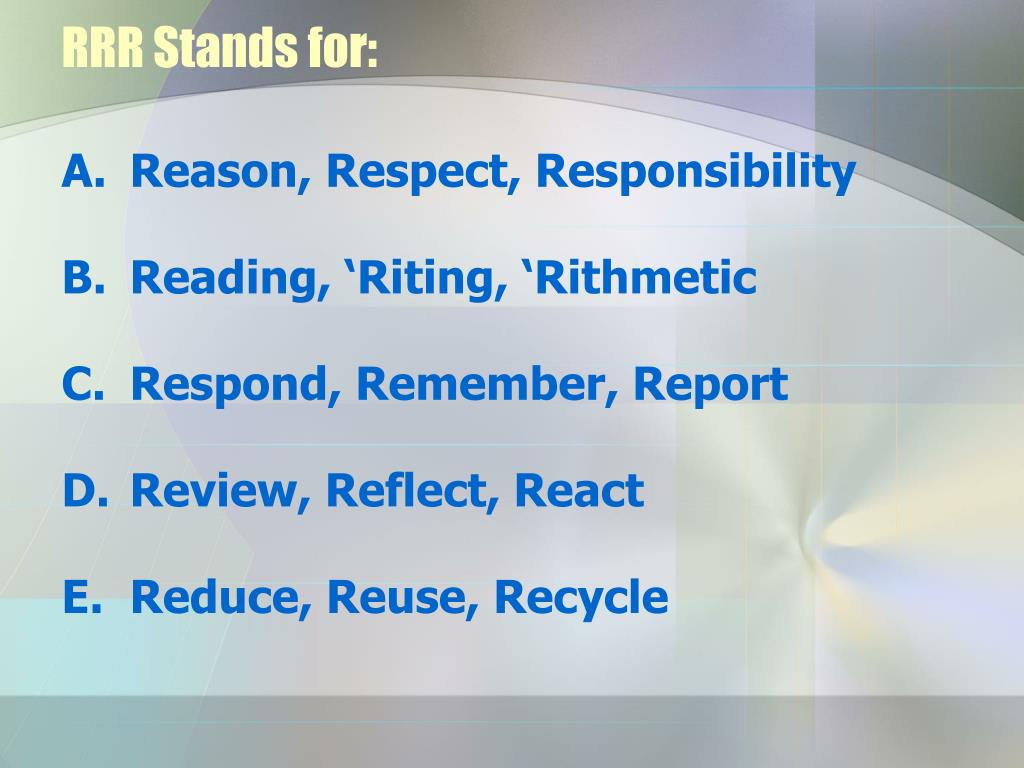 RRR Stands for:

A. Reason, Respect, Responsibility

B. Reading, ‘Riting, ‘Rithmetic

C. Respond, Remember, Report

D. Review, Reflect, React

E. Reduce, Reuse, Recycle